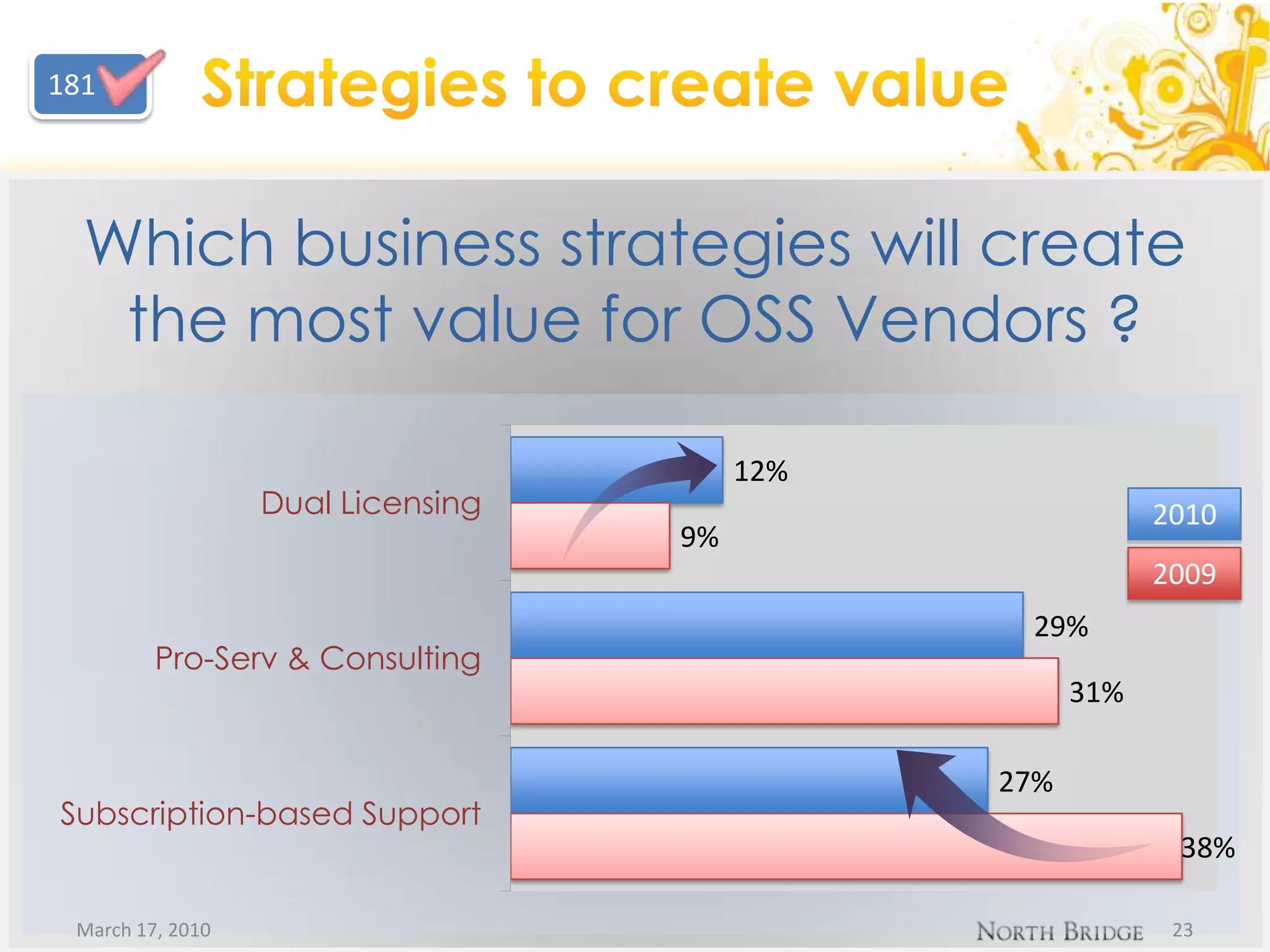 181

Strategies to create value

Which business strategies will create the most value for OSS Vendors ?

Dual Licensing
12%
9%

Pro-Serv & Consulting
29%
31%

Subscription-based Support
27%
38%

2010
2009

March 17, 2010

NORTH BRIDGE 23